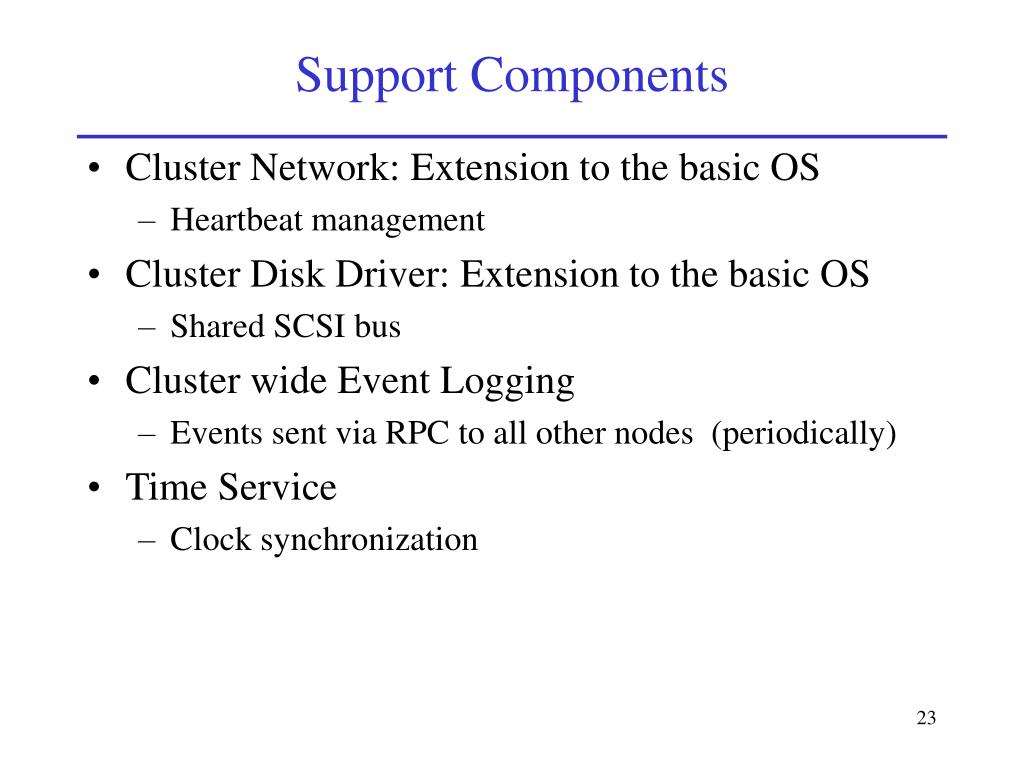 Support Components

• Cluster Network: Extension to the basic OS
– Heartbeat management
• Cluster Disk Driver: Extension to the basic OS
– Shared SCSI bus
• Cluster wide Event Logging
– Events sent via RPC to all other nodes (periodically)
• Time Service
– Clock synchronization

23